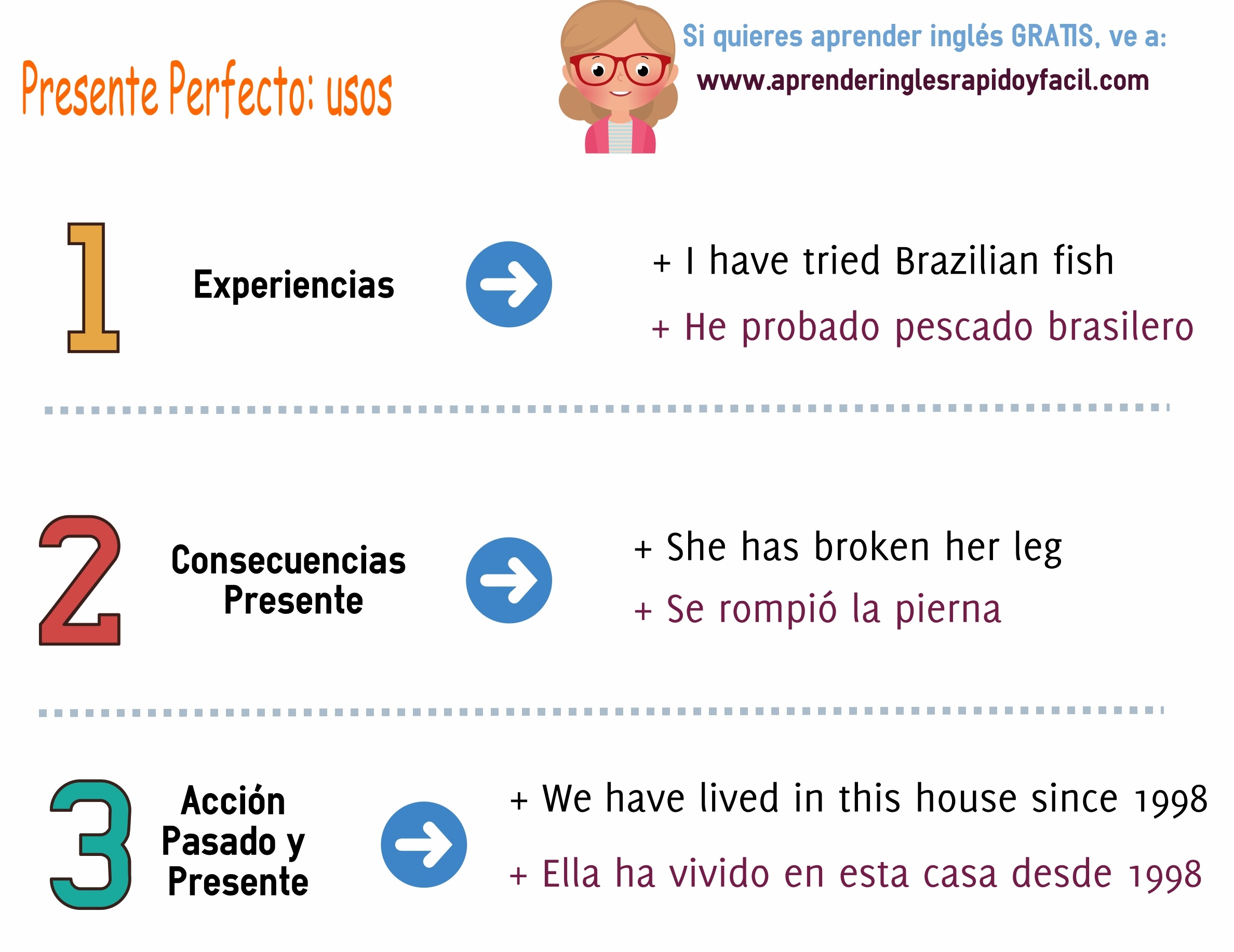 Presente Perfecto: usos

Si quieres aprender inglés GRATIS, ve a:
www.aprenderinglesrapidoyfacil.com

1

Experiencias

+ I have tried Brazilian fish
+ He probado pescado brasilero

2

Consecuencias Presente

+ She has broken her leg
+ Se rompió la pierna

3

Acción Pasado y Presente

+ We have lived in this house since 1998
+ Ella ha vivido en esta casa desde 1998